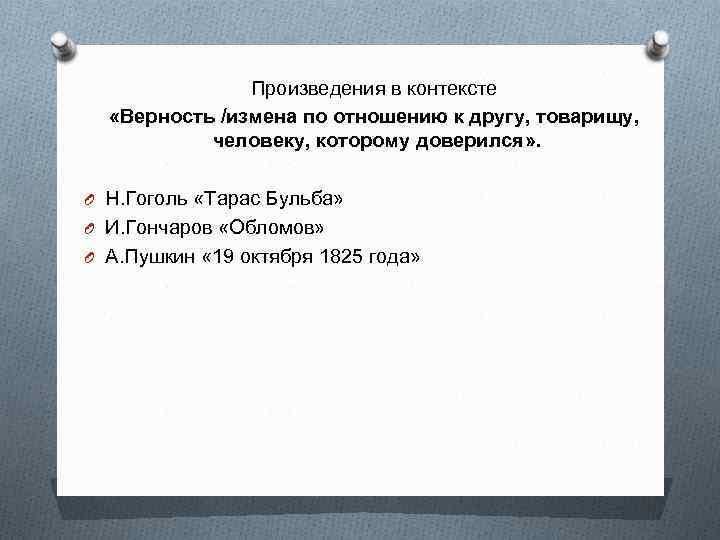 Произведения в контексте
«Верность /измена по отношению к другу, товарищу, человеку, которому доверился».

Н.Гоголь «Тарас Бульба»
И.Гончаров «Обломов»
А.Пушкин «19 октября 1825 года»